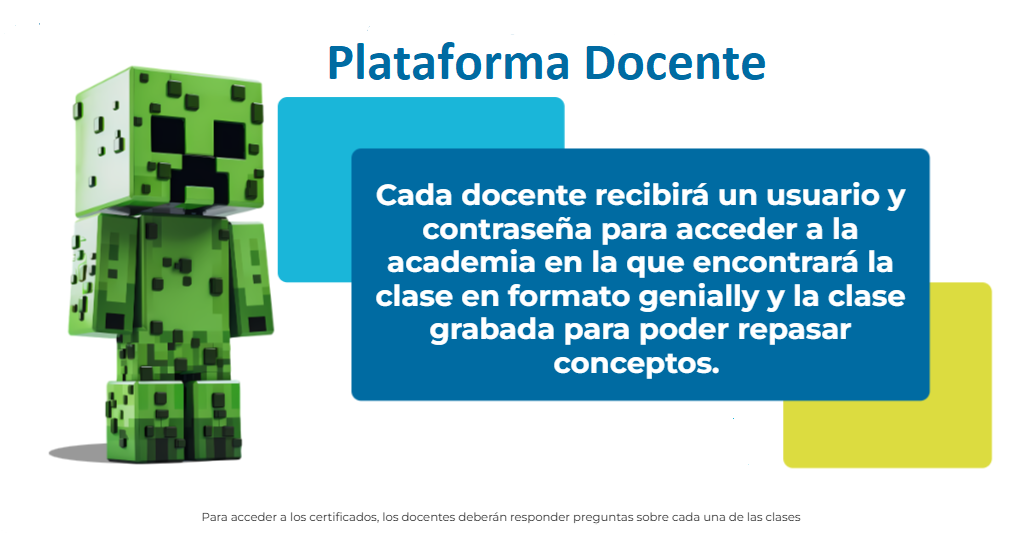 Plataforma Docente

Cada docente recibirá un usuario y contraseña para acceder a la academia en la que encontrará la clase en formato genially y la clase grabada para poder repasar conceptos.

Para acceder a los certificados, los docentes deberán responder preguntas sobre cada una de las clases